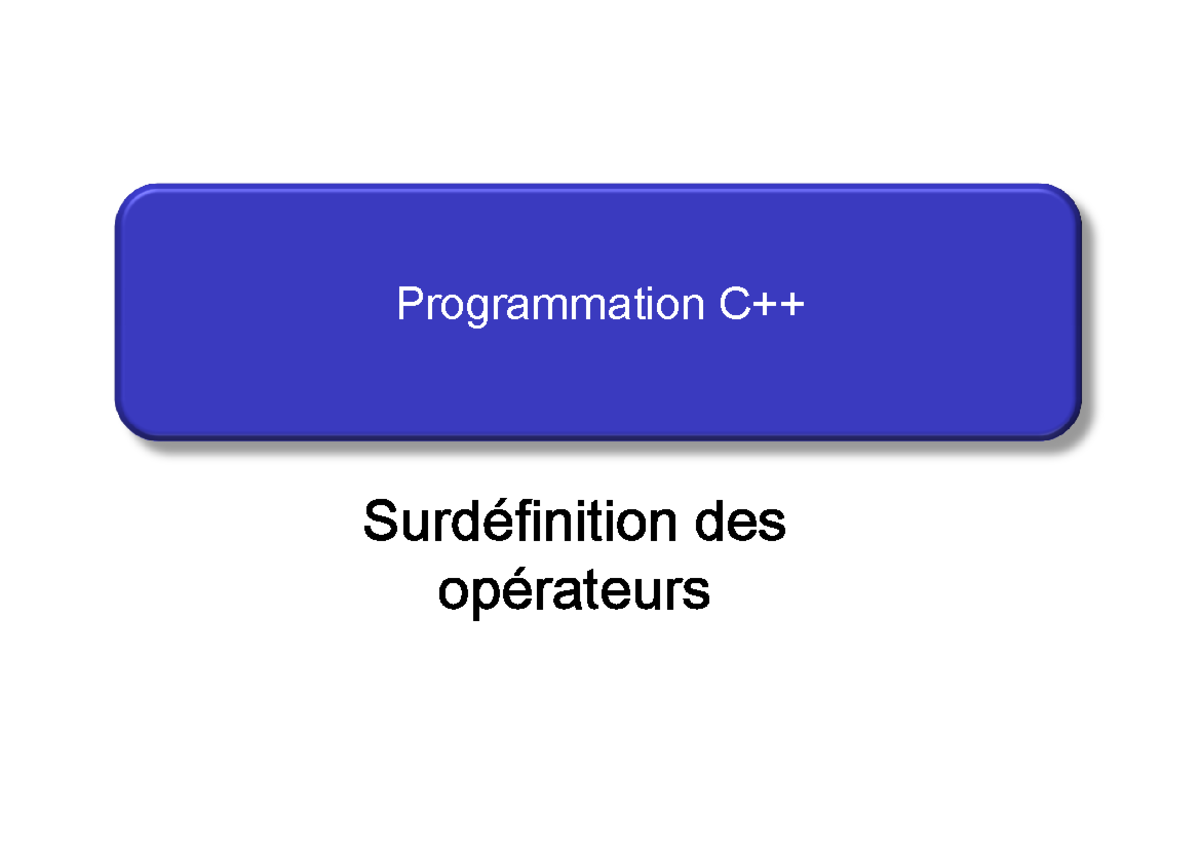 Programmation C++

Surdéfinition des opérateurs